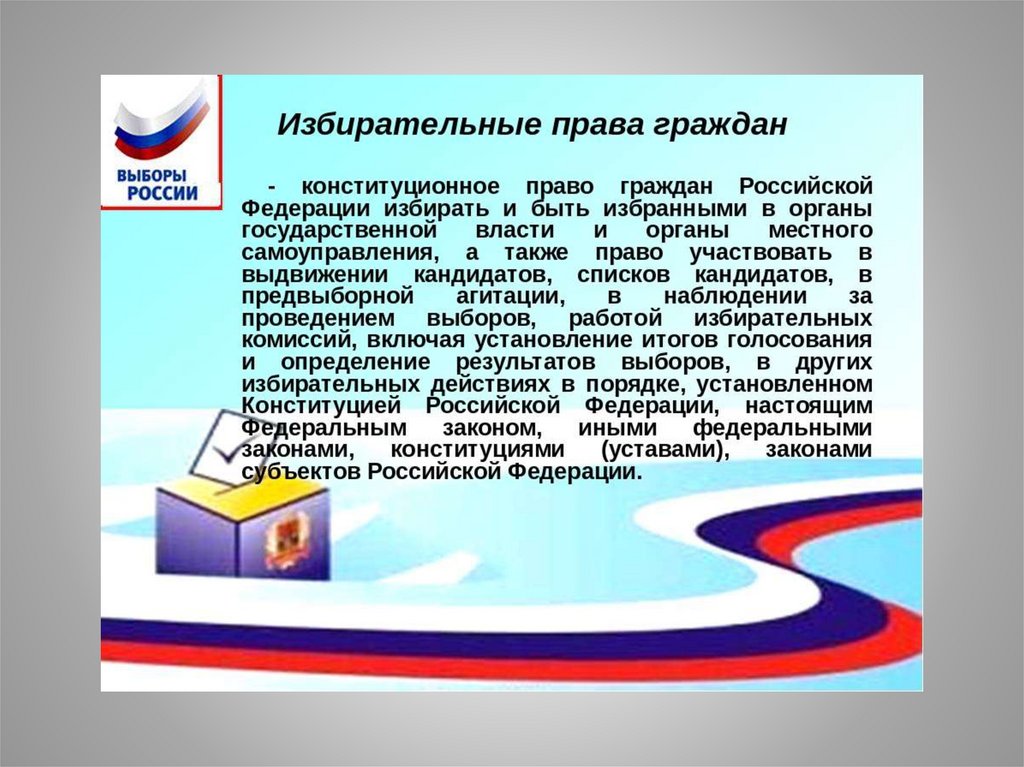 ВЫБОРЫ РОССИИ

Избирательные права граждан

- конституционное право граждан Российской Федерации избирать и быть избранными в органы государственной власти и органы местного самоуправления, а также право участвовать в выдвижении кандидатов, списков кандидатов, в предвыборной агитации, в наблюдении за проведением выборов, работой избирательных комиссий, включая установление итогов голосования и определение результатов выборов, в других избирательных действиях в порядке, установленном Конституцией Российской Федерации, настоящим Федеральным законом, иными федеральными законами, конституциями (уставами), законами субъектов Российской Федерации.